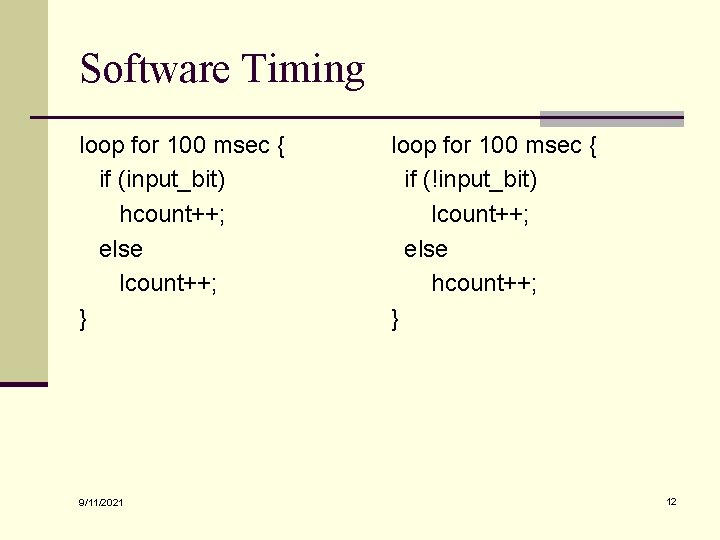 Software Timing

loop for 100 msec {
  if (input_bit)
    hcount++;
  else
    lcount++;
}

loop for 100 msec {
  if (!input_bit)
    lcount++;
  else
    hcount++;
}

9/11/2021

12